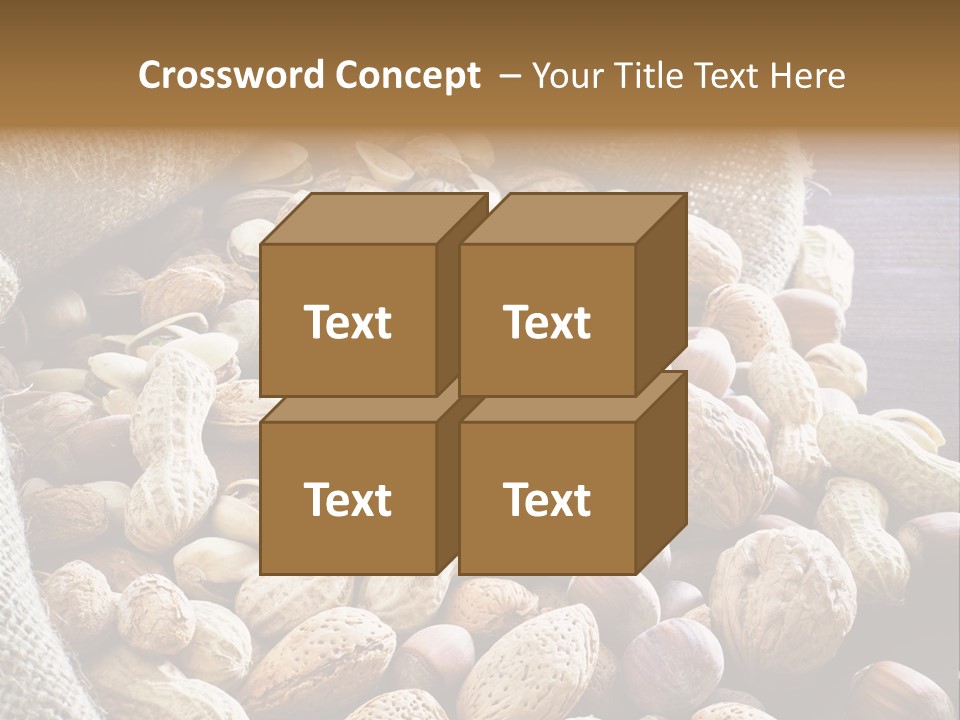 Crossword Concept – Your Title Text Here

Text

Text

Text

Text